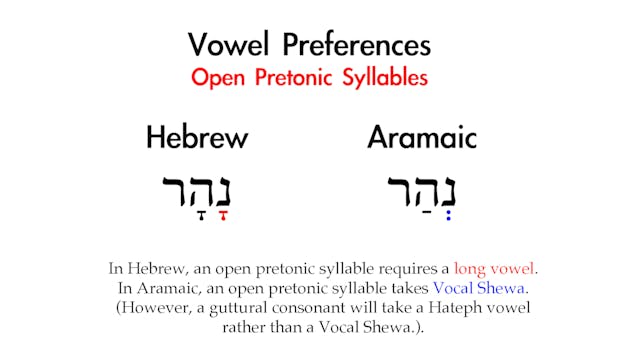 Vowel Preferences
Open Pretonic Syllables

Hebrew

נָהָר

Aramaic

נְהַר

In Hebrew, an open pretonic syllable requires a long vowel. In Aramaic, an open pretonic syllable takes Vocal Shewa. (However, a guttural consonant will take a Hateph vowel rather than a Vocal Shewa.).